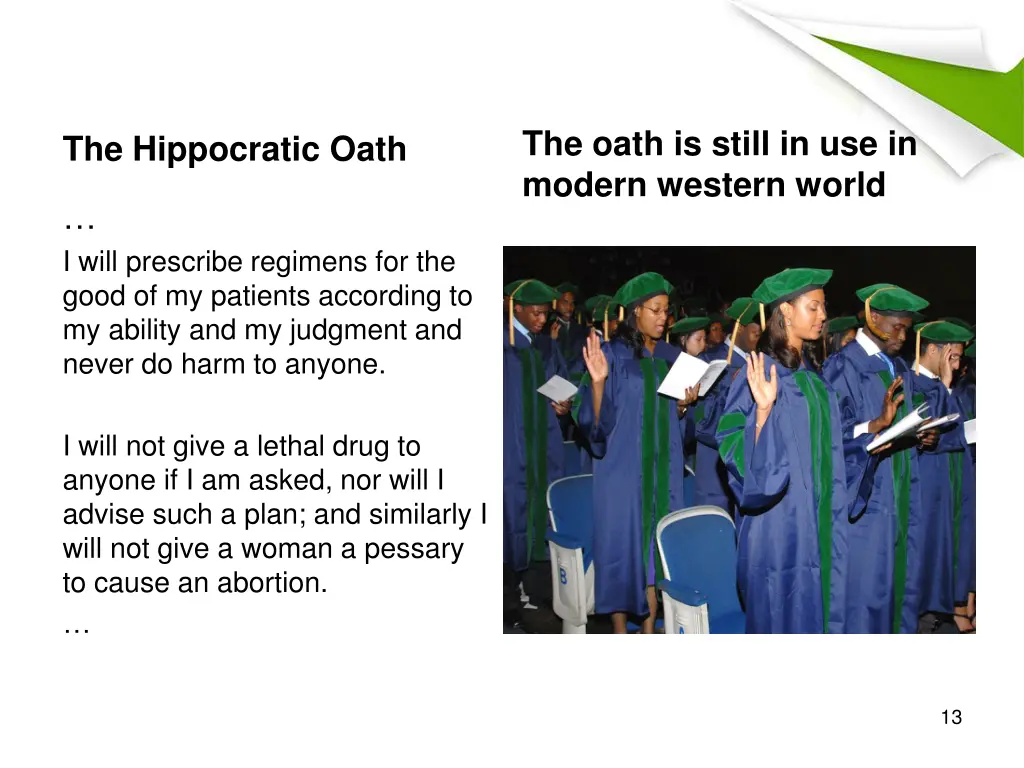 The Hippocratic Oath

…

I will prescribe regimens for the good of my patients according to my ability and my judgment and never do harm to anyone.

I will not give a lethal drug to anyone if I am asked, nor will I advise such a plan; and similarly I will not give a woman a pessary to cause an abortion.

…

The oath is still in use in modern western world

13